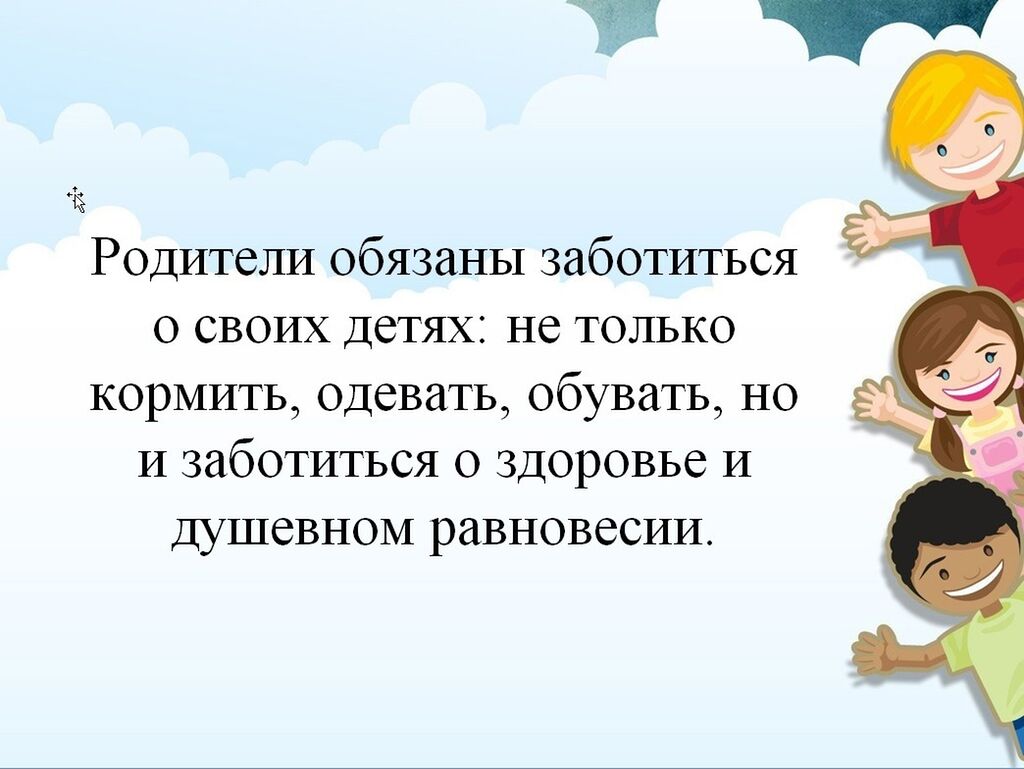 Родители обязаны заботиться о своих детях: не только кормить, одевать, обувать, но и заботиться о здоровье и душевном равновесии.